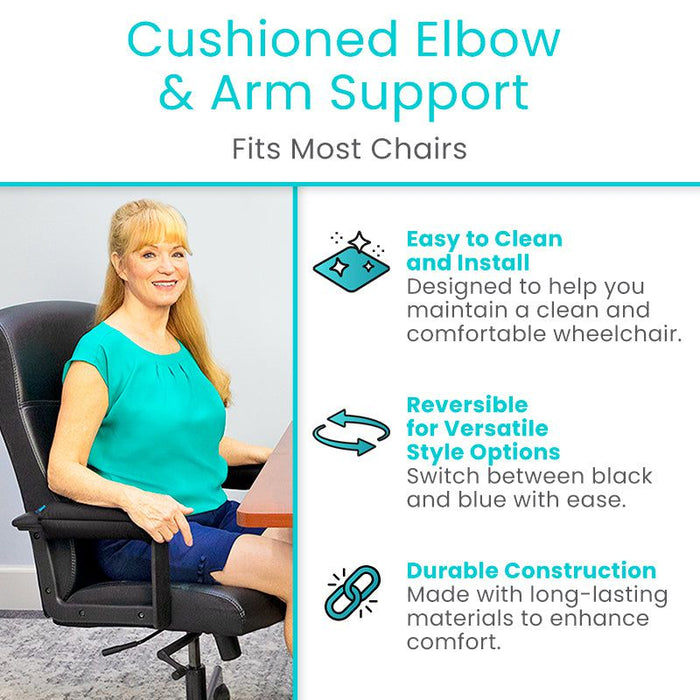 Cushioned Elbow & Arm Support

Fits Most Chairs

Easy to Clean and Install
Designed to help you maintain a clean and comfortable wheelchair.

Reversible for Versatile Style Options
Switch between black and blue with ease.

Durable Construction
Made with long-lasting materials to enhance comfort.